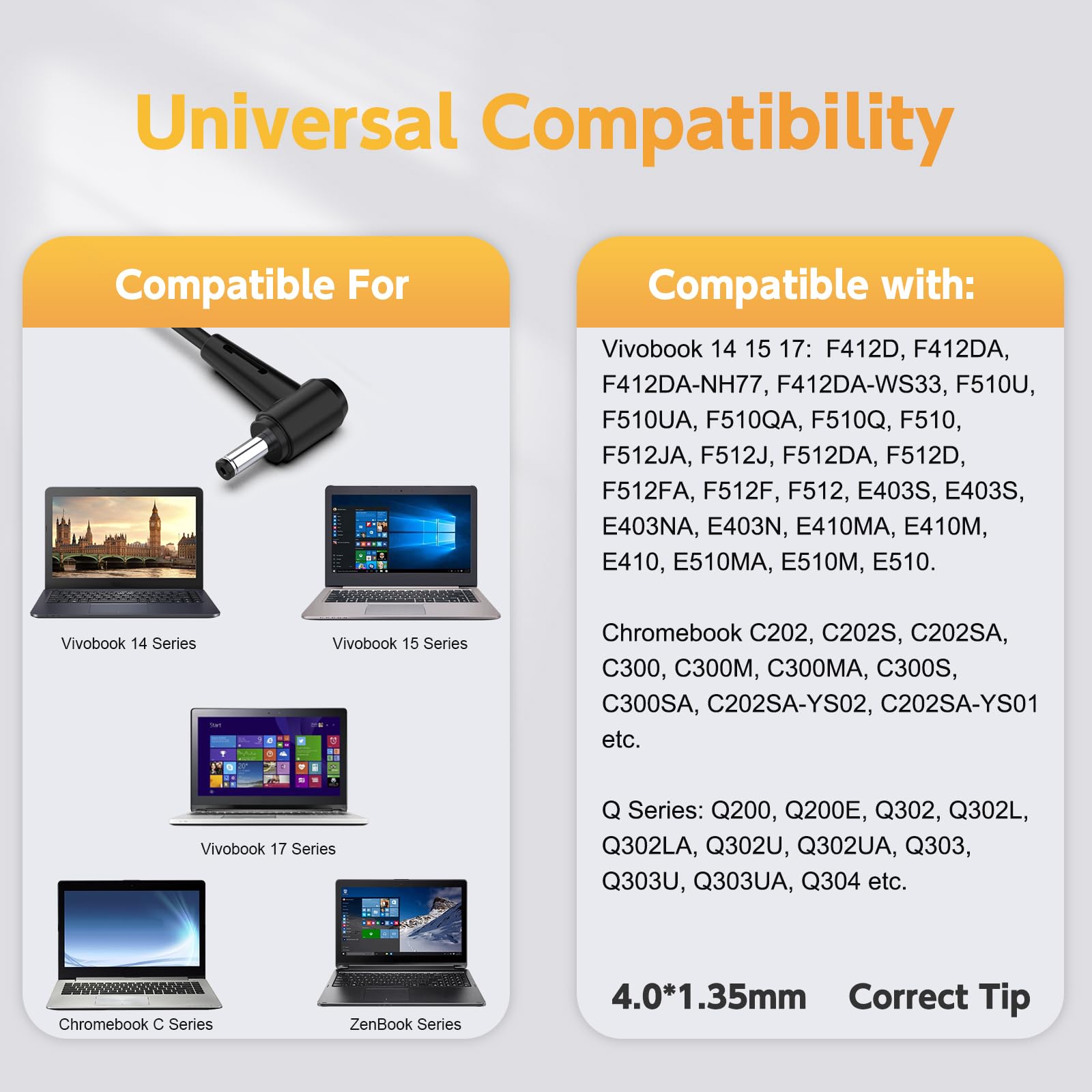 Universal Compatibility

Compatible For

Vivobook 14 Series

Vivobook 15 Series

Vivobook 17 Series

Chromebook C Series

ZenBook Series

Compatible with:

Vivobook 14 15 17: F412D, F412DA, F412DA-NH77, F412DA-WS33, F510U, F510UA, F510QA, F510Q, F510, F512JA, F512J, F512DA, F512D, F512FA, F512F, F512, E403S, E403S, E403NA, E403N, E410MA, E410M, E410, E510MA, E510M, E510.

Chromebook C202, C202S, C202SA, C300, C300M, C300MA, C300S, C300SA, C202SA-YS02, C202SA-YS01 etc.

Q Series: Q200, Q200E, Q302, Q302L, Q302LA, Q302U, Q302UA, Q303, Q303U, Q303UA, Q304 etc.

4.0*1.35mm Correct Tip